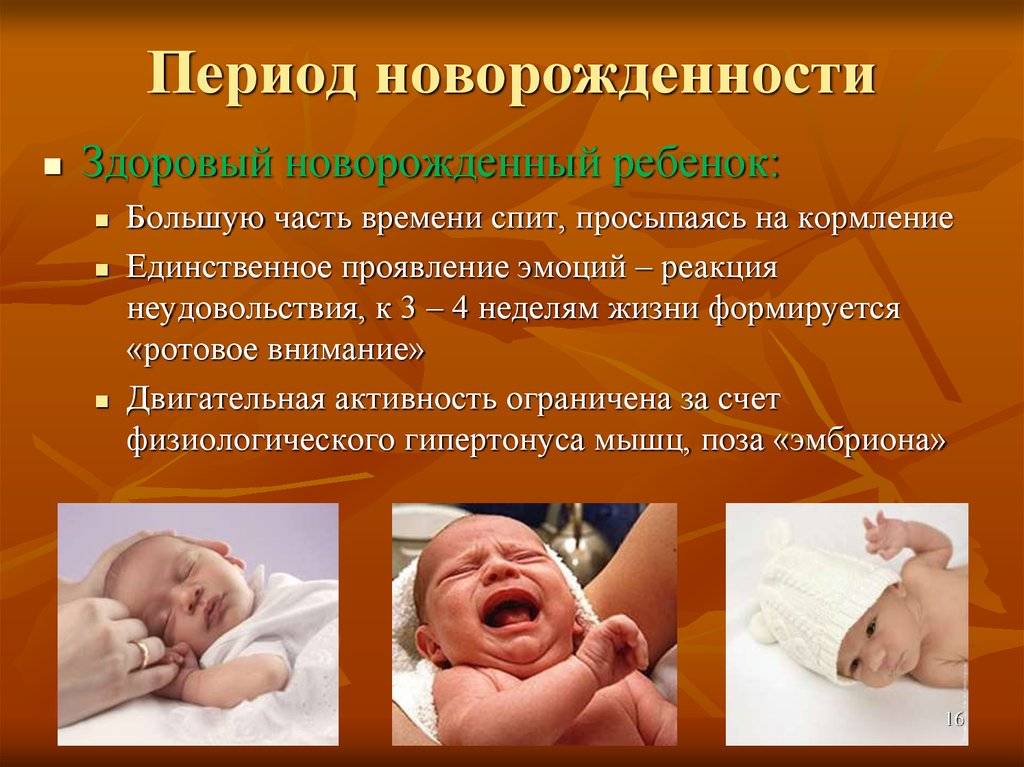 Период новорожденности

Здоровый новорожденный ребенок:

Большую часть времени спит, просыпаясь на кормление

Единственное проявление эмоций – реакция неудовольствия, к 3 – 4 неделям жизни формируется «ротовое внимание»

Двигательная активность ограничена за счет физиологического гипертонуса мышц, поза «эмбриона»

16